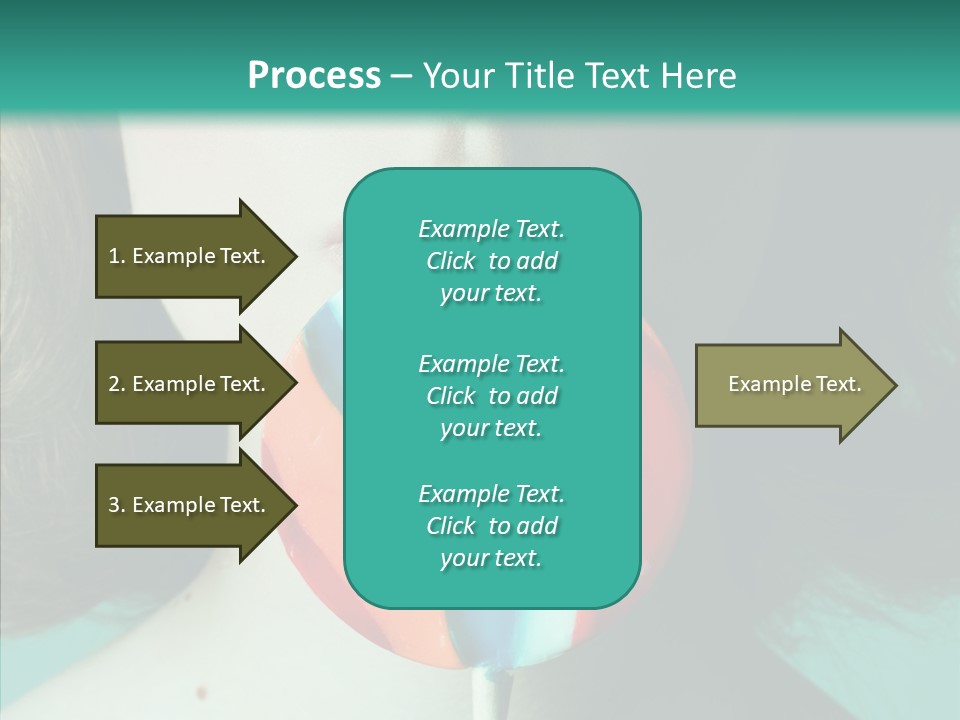 Process – Your Title Text Here

1. Example Text.

2. Example Text.

3. Example Text.

Example Text. Click to add your text.

Example Text. Click to add your text.

Example Text. Click to add your text.

Example Text.